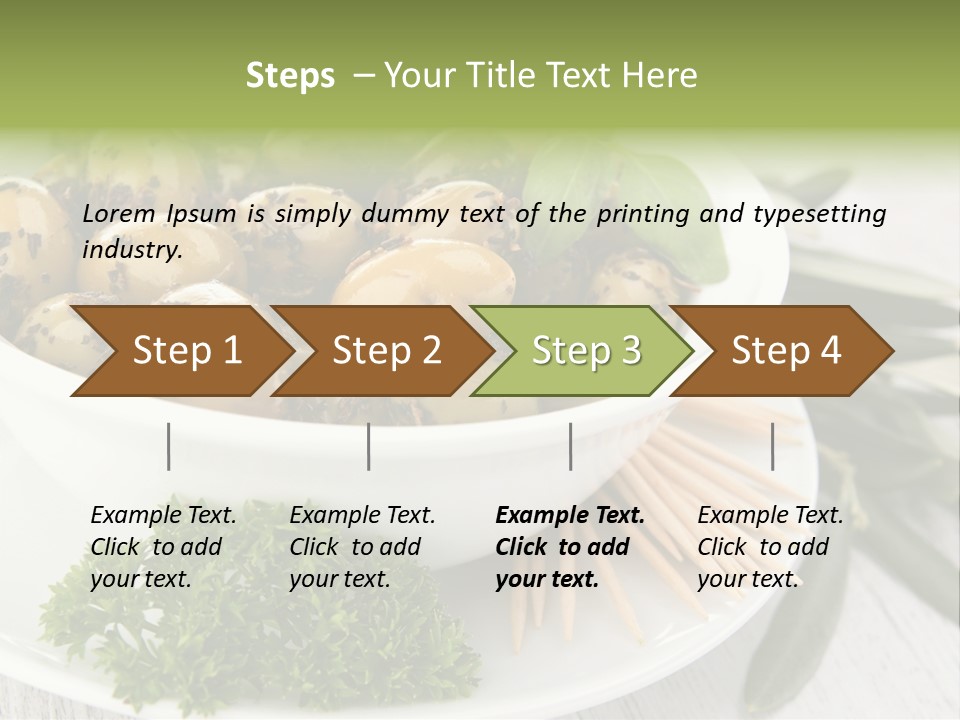 Steps – Your Title Text Here

Lorem Ipsum is simply dummy text of the printing and typesetting industry.

Step 1
Step 2
Step 3
Step 4

Example Text. Click to add your text.

Example Text. Click to add your text.

Example Text. Click to add your text.

Example Text. Click to add your text.